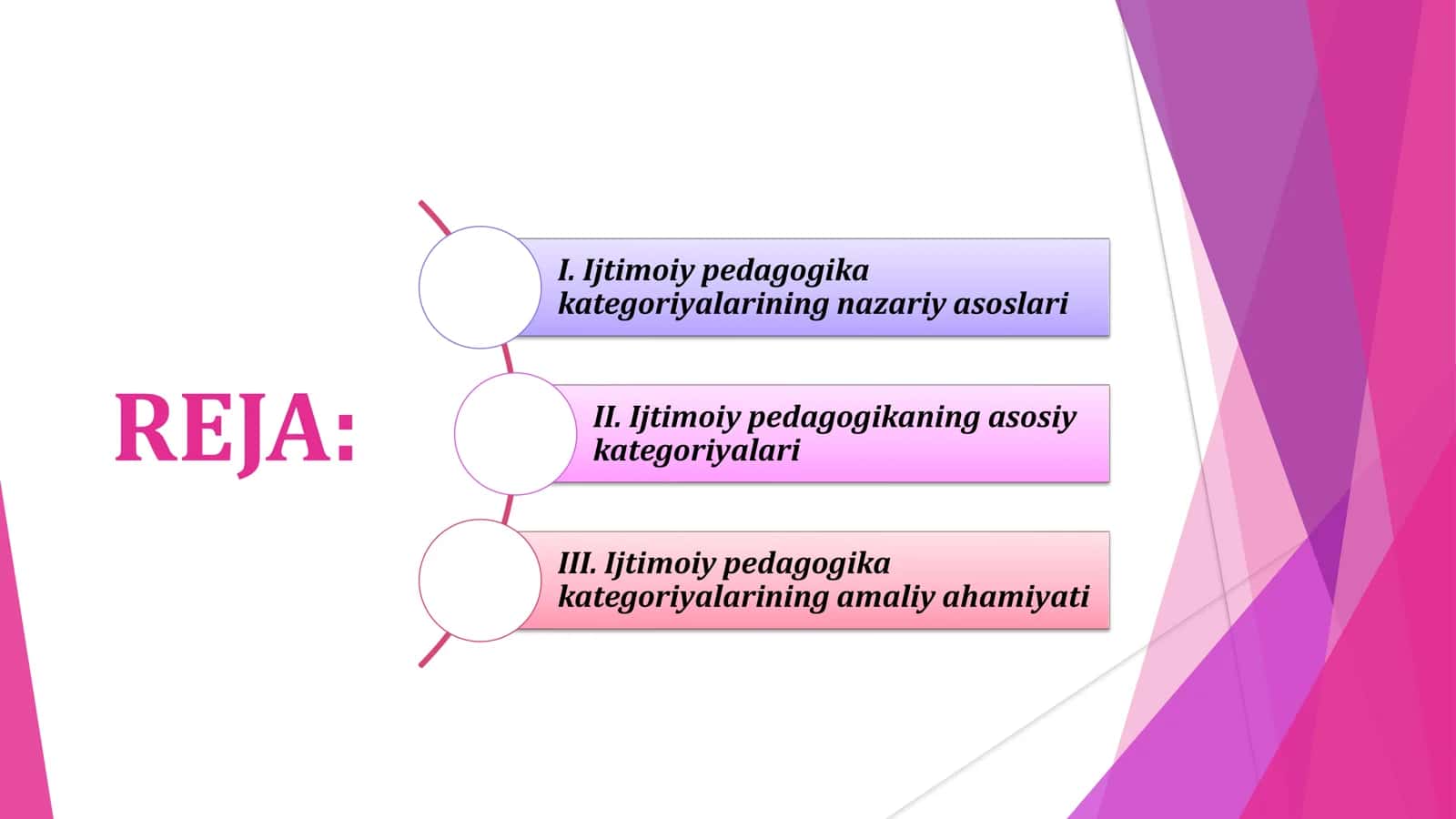 REJA:

I. Ijtimoiy pedagogika kategoriyalarining nazariy asoslari

II. Ijtimoiy pedagogikaning asosiy kategoriyalari

III. Ijtimoiy pedagogika kategoriyalarining amaliy ahamiyati